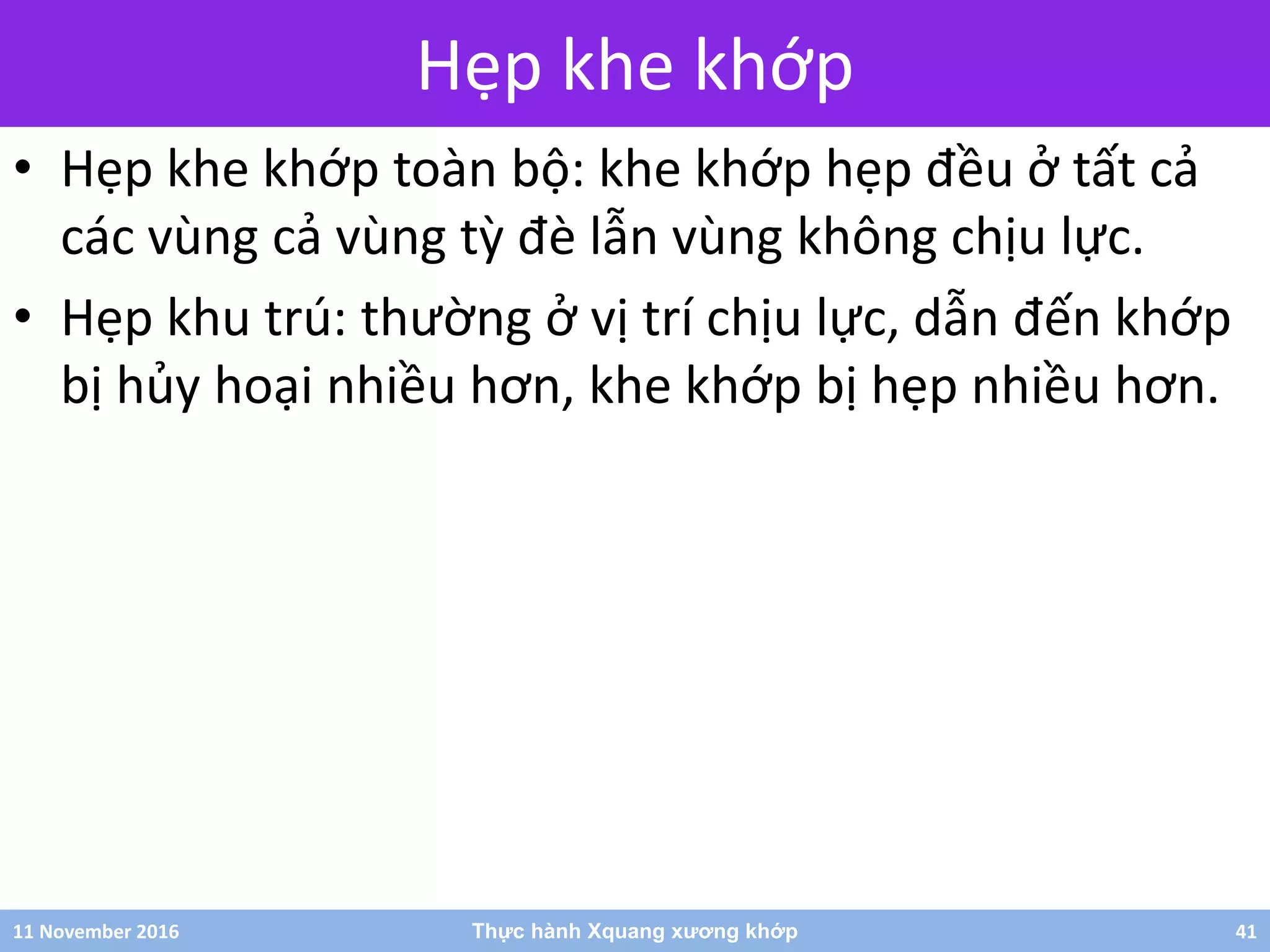 Hẹp khe khớp

• Hẹp khe khớp toàn bộ: khe khớp hẹp đều ở tất cả các vùng cả vùng tỳ đè lẫn vùng không chịu lực.

• Hẹp khu trú: thường ở vị trí chịu lực, dẫn đến khớp bị hủy hoại nhiều hơn, khe khớp bị hẹp nhiều hơn.

11 November 2016 Thực hành Xquang xương khớp 41